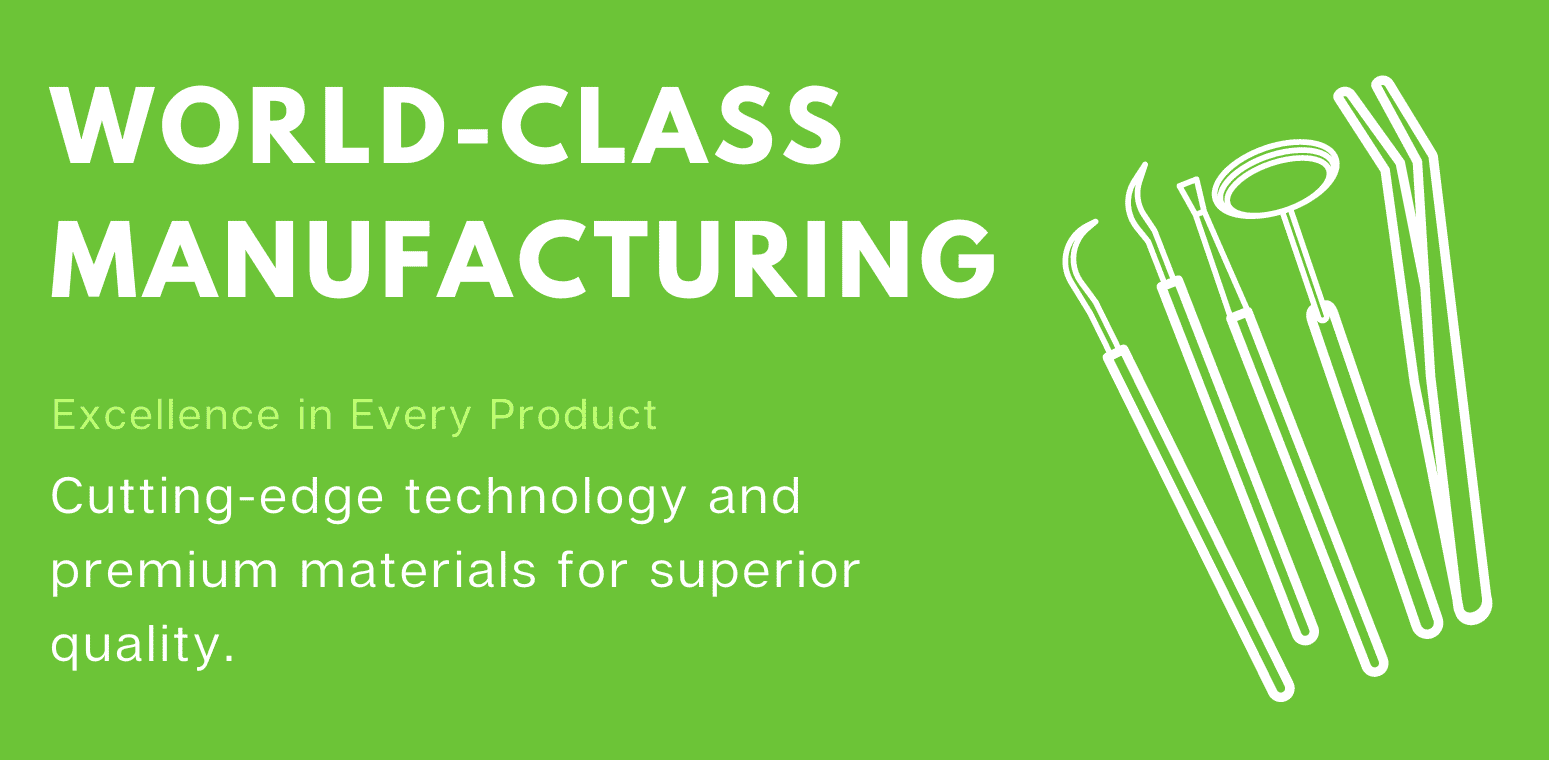 WORLD-CLASS MANUFACTURING

Excellence in Every Product

Cutting-edge technology and premium materials for superior quality.